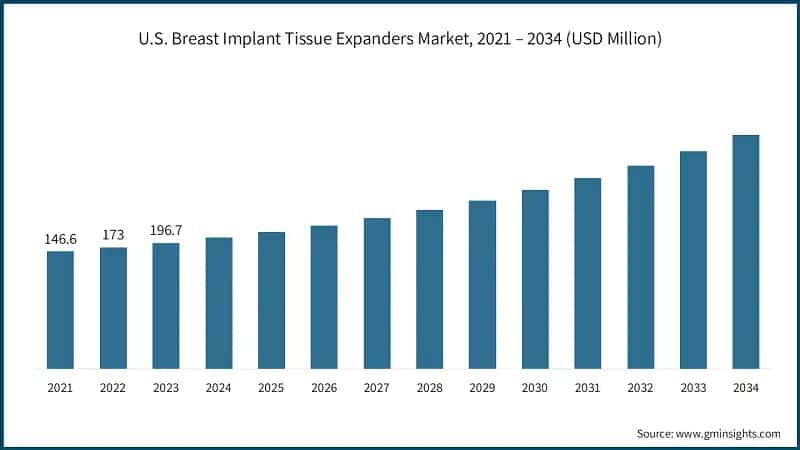 U.S. Breast Implant Tissue Expanders Market, 2021 – 2034 (USD Million)

146.6
173
196.7

2021
2022
2023
2024
2025
2026
2027
2028
2029
2030
2031
2032
2033
2034

Source: www.gminsights.com